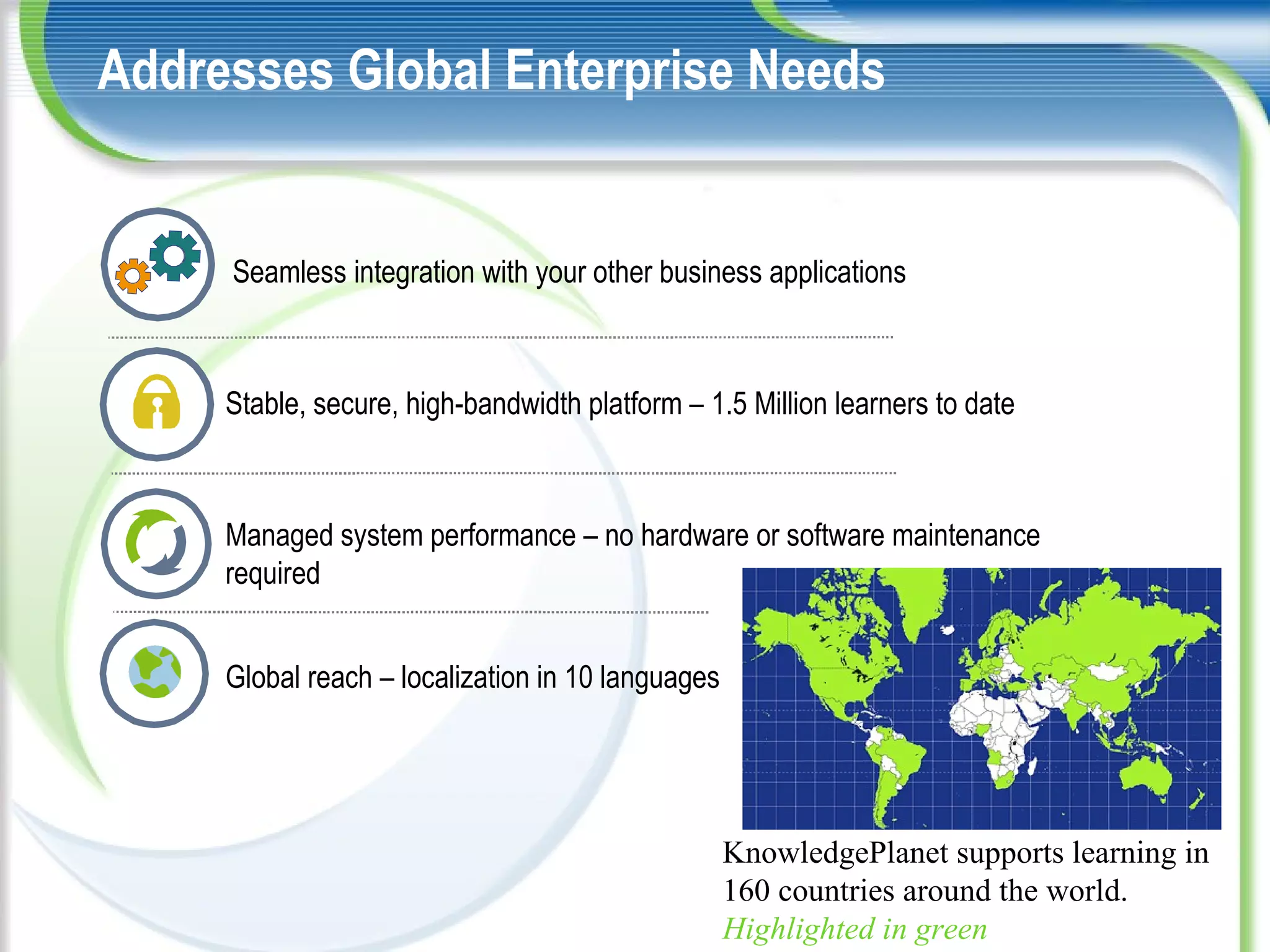 Addresses Global Enterprise Needs

Seamless integration with your other business applications

Stable, secure, high-bandwidth platform – 1.5 Million learners to date

Managed system performance – no hardware or software maintenance required

Global reach – localization in 10 languages

KnowledgePlanet supports learning in 160 countries around the world. Highlighted in green